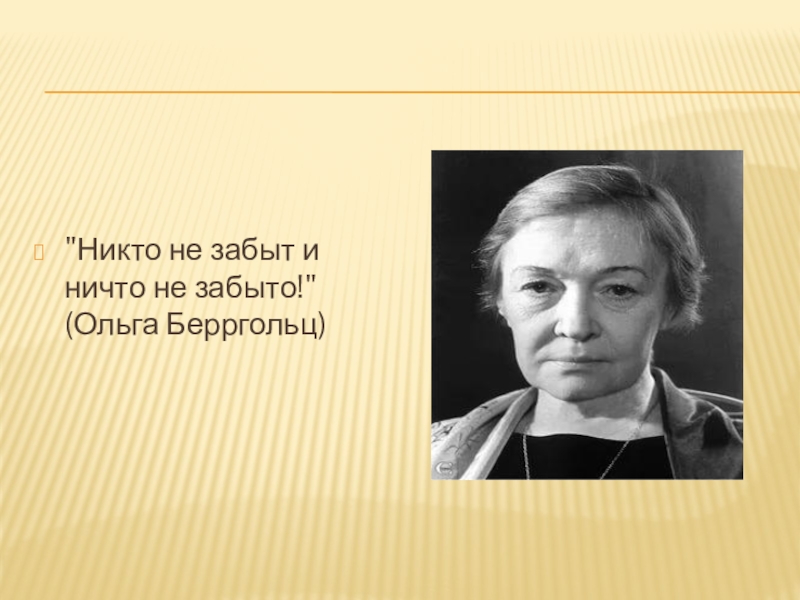 "Никто не забыт и ничто не забыто!" (Ольга Берргольц)